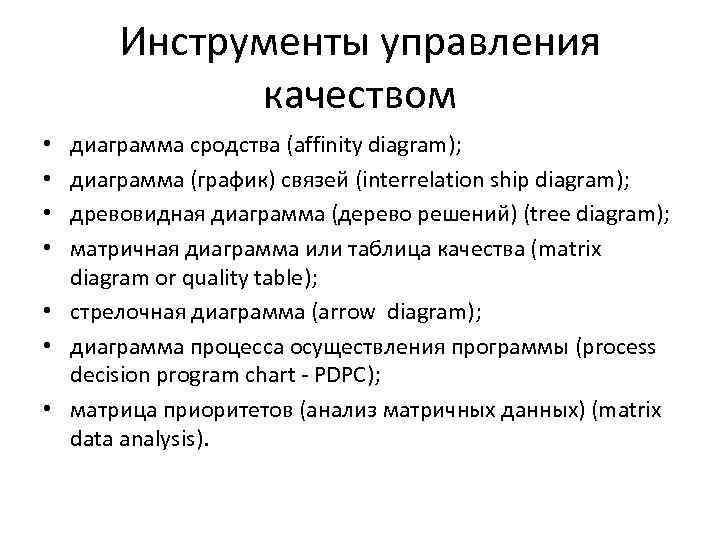 Инструменты управления качеством

• диаграмма сродства (affinity diagram);
• диаграмма (график) связей (interrelation ship diagram);
• древовидная диаграмма (дерево решений) (tree diagram);
• матричная диаграмма или таблица качества (matrix diagram or quality table);
• стрелочная диаграмма (arrow diagram);
• диаграмма процесса осуществления программы (process decision program chart - PDPC);
• матрица приоритетов (анализ матричных данных) (matrix data analysis).